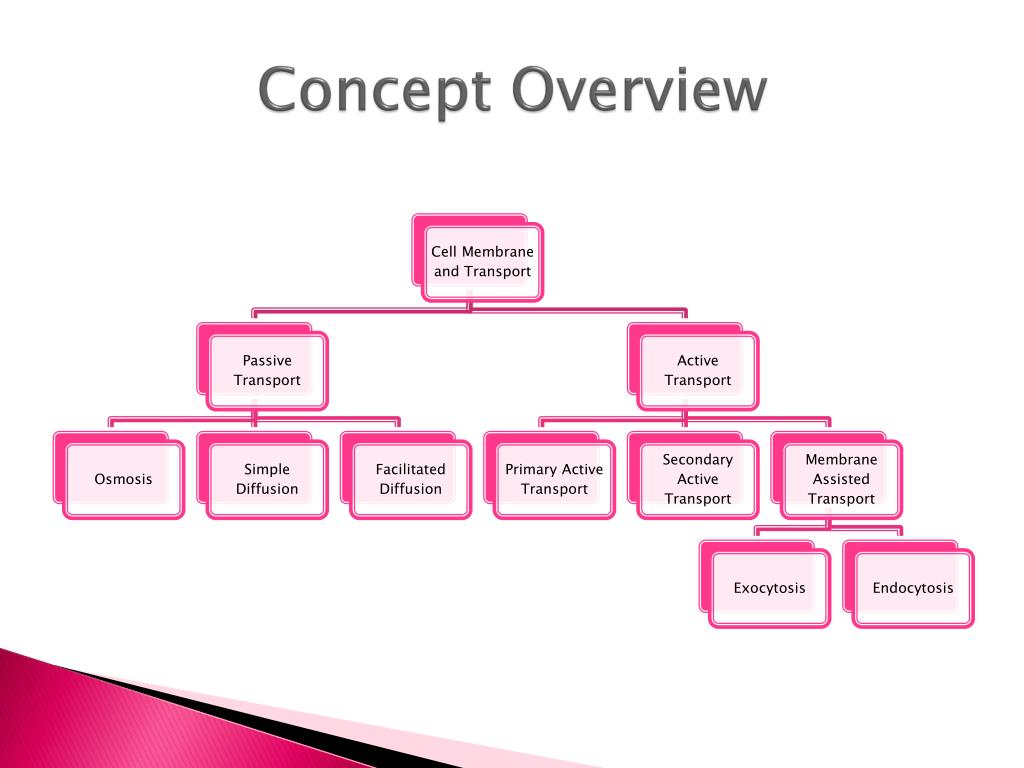 Concept Overview

Cell Membrane and Transport

Passive Transport

Active Transport

Osmosis

Simple Diffusion

Facilitated Diffusion

Primary Active Transport

Secondary Active Transport

Membrane Assisted Transport

Exocytosis

Endocytosis